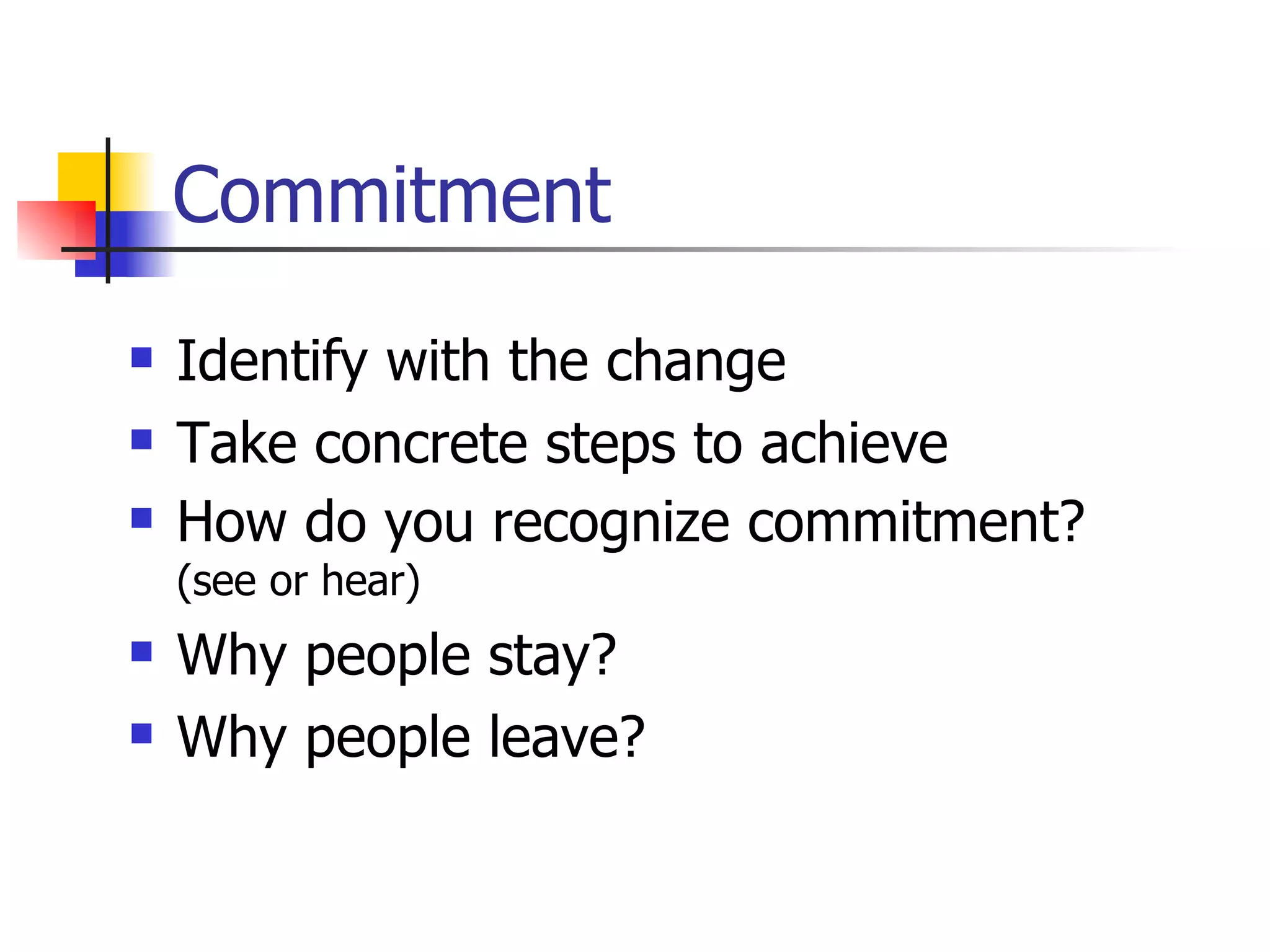 Commitment

- Identify with the change
- Take concrete steps to achieve
- How do you recognize commitment? (see or hear)
- Why people stay?
- Why people leave?